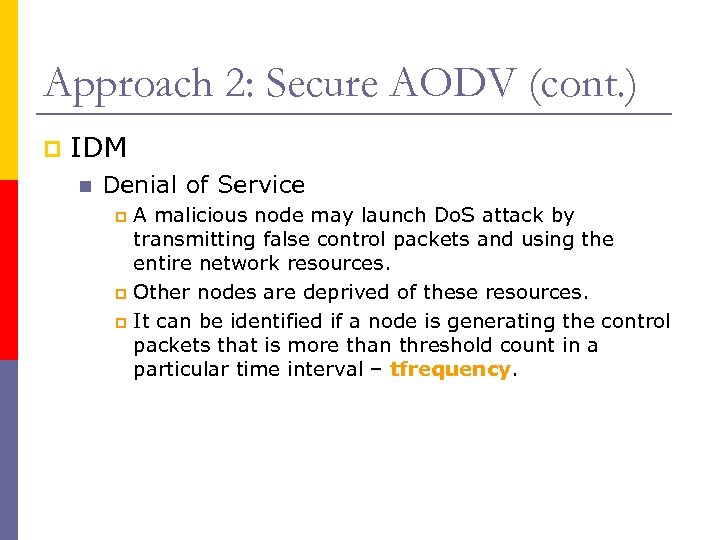 Approach 2: Secure AODV (cont.)

IDM

Denial of Service

A malicious node may launch DoS attack by transmitting false control packets and using the entire network resources.

Other nodes are deprived of these resources.

It can be identified if a node is generating the control packets that is more than threshold count in a particular time interval – tfrequency.